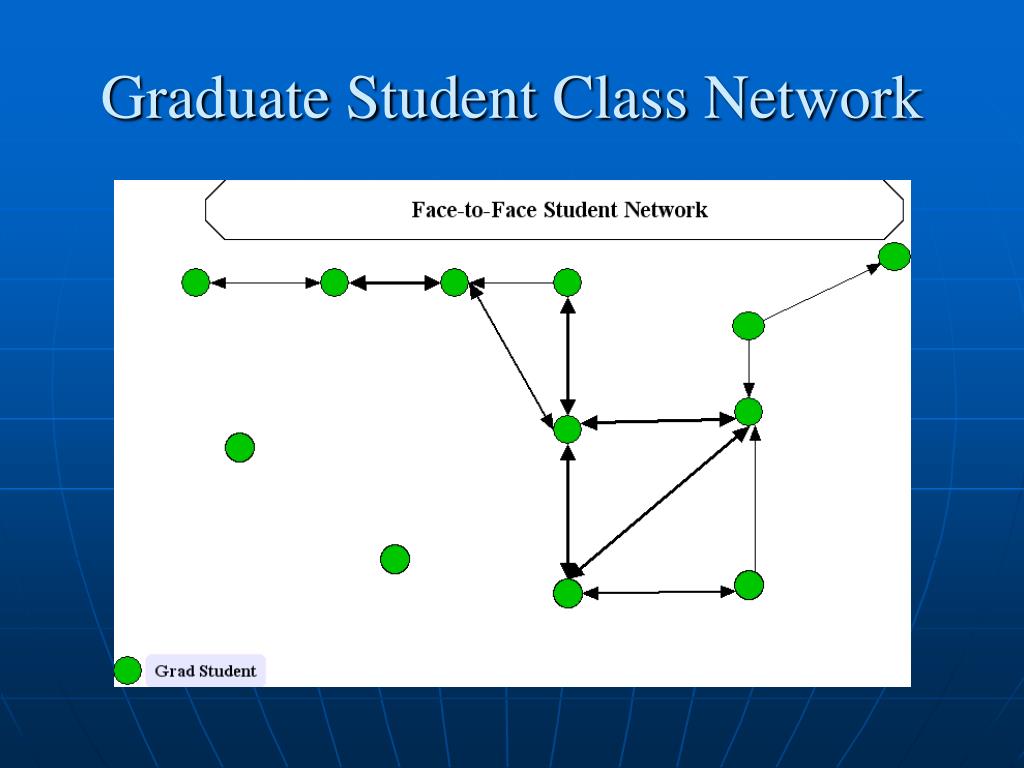 Graduate Student Class Network

Face-to-Face Student Network

Grad Student